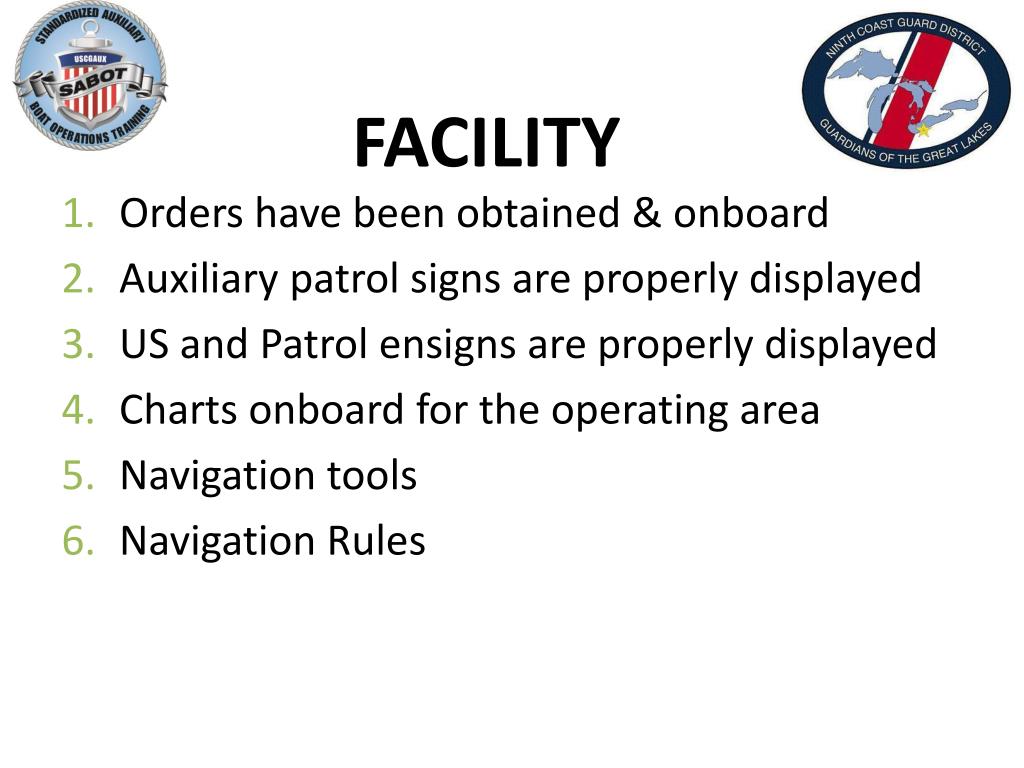 STANDARDIZED AUXILIARY
USCGAUX
SABOT
BOAT OPERATIONS TRAINING

NINTH COAST GUARD DISTRICT
GUARDIANS OF THE GREAT LAKES

FACILITY

1. Orders have been obtained & onboard
2. Auxiliary patrol signs are properly displayed
3. US and Patrol ensigns are properly displayed
4. Charts onboard for the operating area
5. Navigation tools
6. Navigation Rules